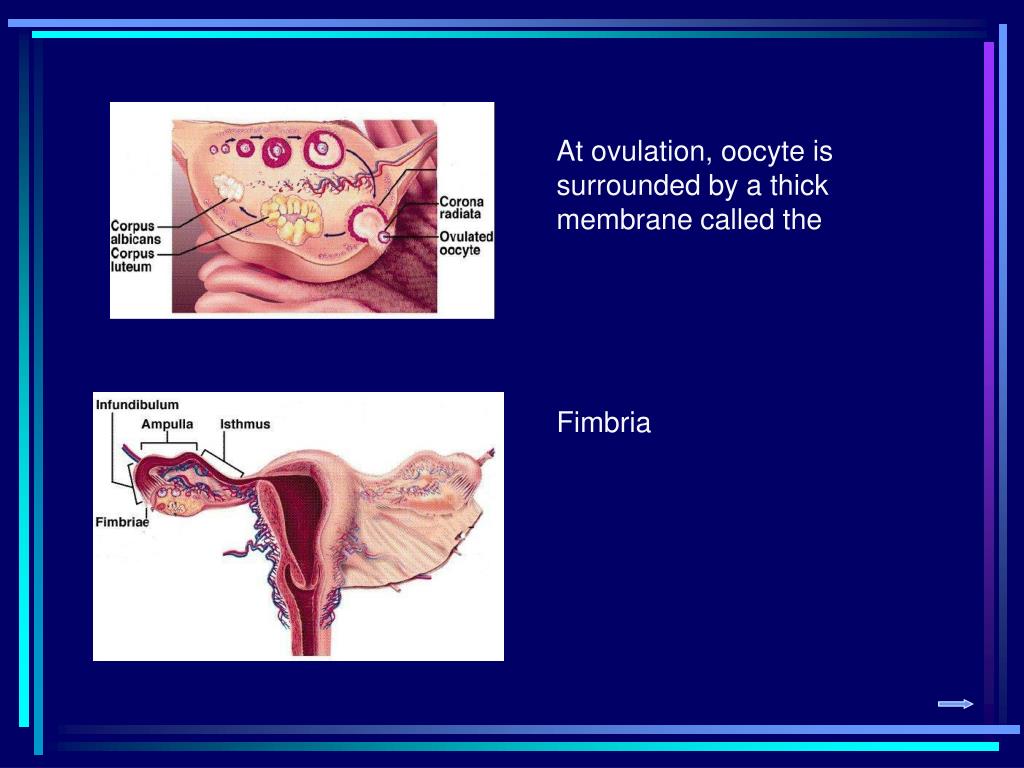 Corpus albicans
Corpus luteum
Corona radiata
Ovulated oocyte

At ovulation, oocyte is surrounded by a thick membrane called the

Infundibulum
Ampulla
Isthmus
Fimbriae

Fimbria